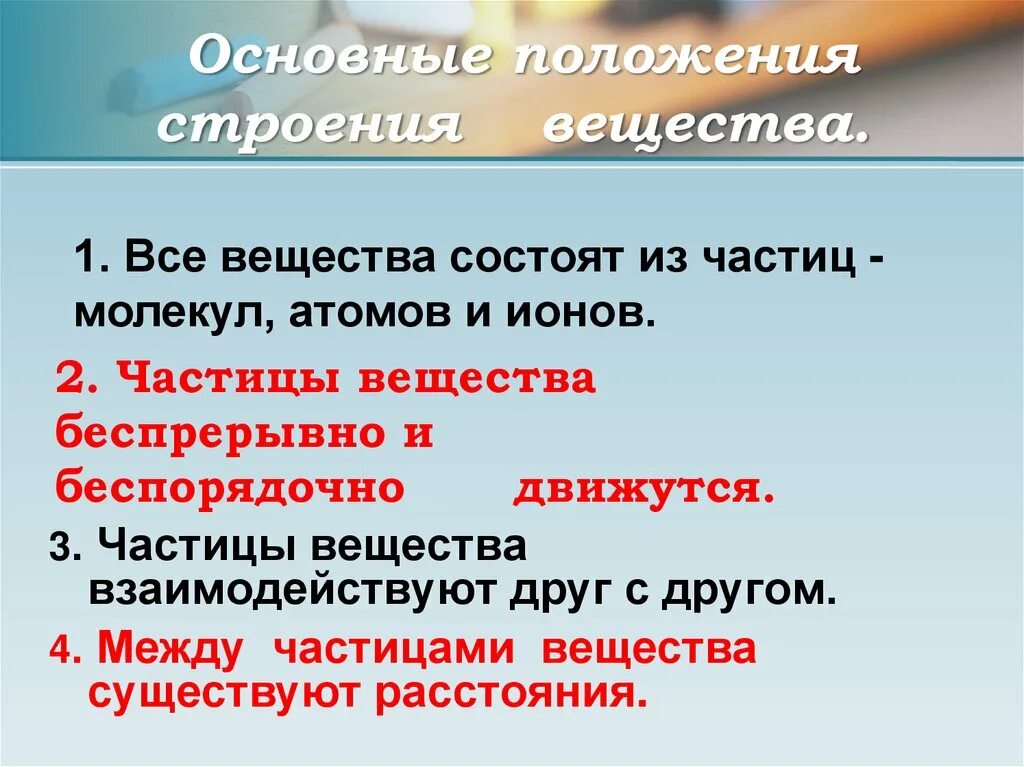 Основные положения строения вещества.

1. Все вещества состоят из частиц - молекул, атомов и ионов.

2. Частицы вещества беспрерывно и беспорядочно движутся.

3. Частицы вещества взаимодействуют друг с другом.

4. Между частицами вещества существуют расстояния.